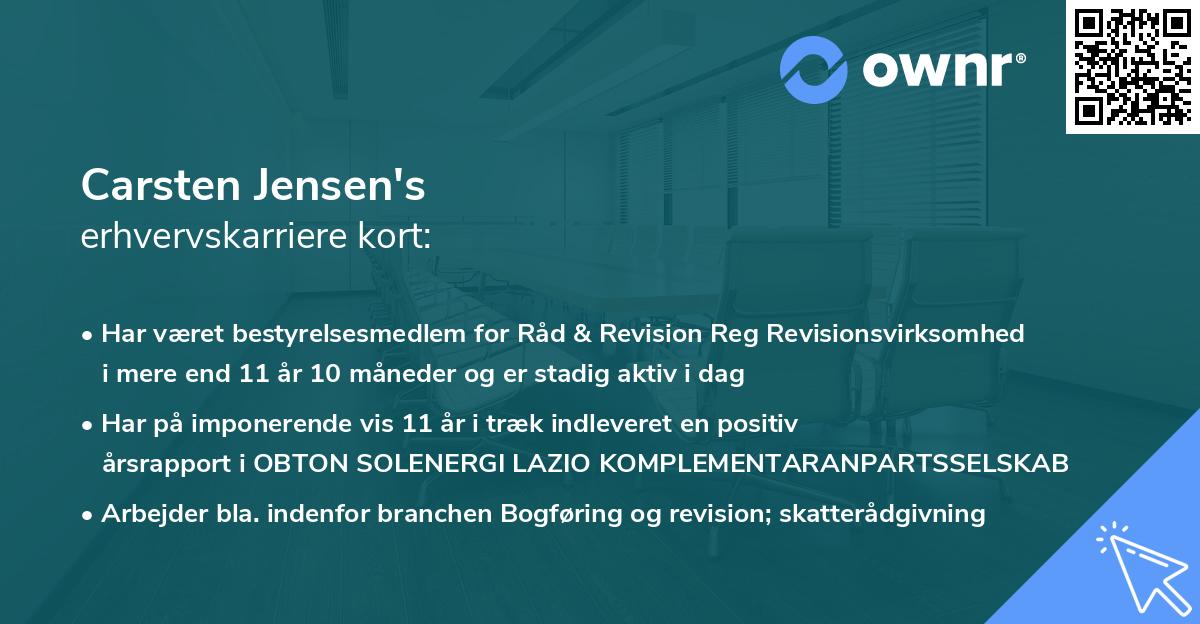 ownr®

Carsten Jensen's
erhvervskarriere kort:

• Har været bestyrelsesmedlem for Råd & Revision Reg Revisionsvirksomhed i mere end 11 år 10 måneder og er stadig aktiv i dag

• Har på imponerende vis 11 år i træk indleveret en positiv årsrapport i OBTON SOLENERGI LAZIO KOMPLEMENTARANPARTSSELSKAB

• Arbejder bla. indenfor branchen Bogføring og revision; skatterådgivning